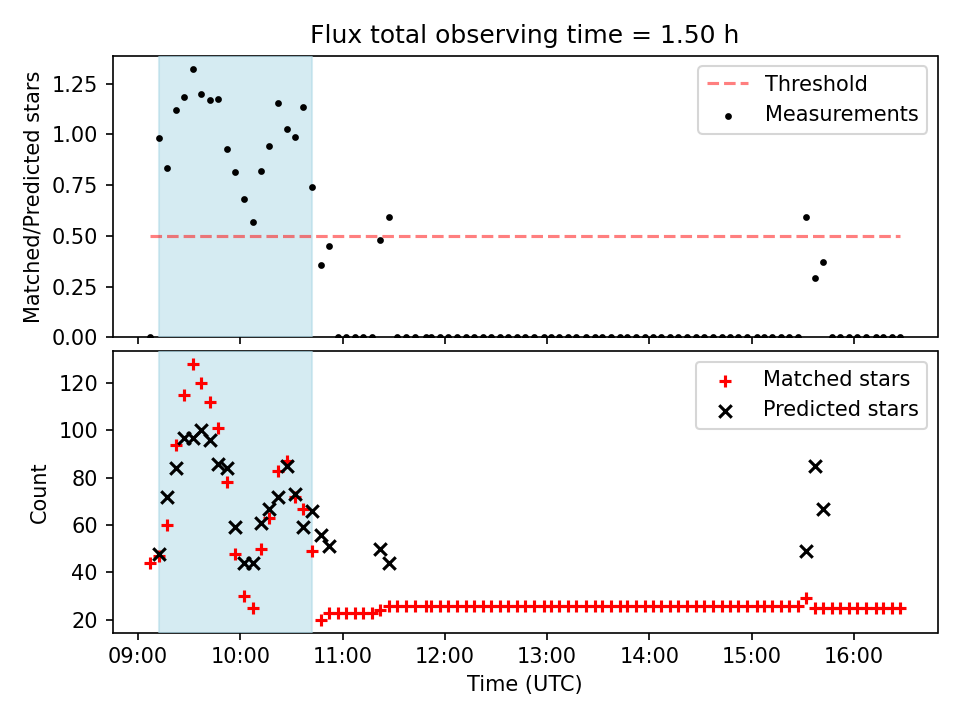 Flux total observing time = 1.50 h

Matched/Predicted stars

1.25
1.00
0.75
0.50
0.25
0.00

Threshold
Measurements

Count

120
100
80
60
40
20

Matched stars
Predicted stars

09:00 10:00 11:00 12:00 13:00 14:00 15:00 16:00

Time (UTC)